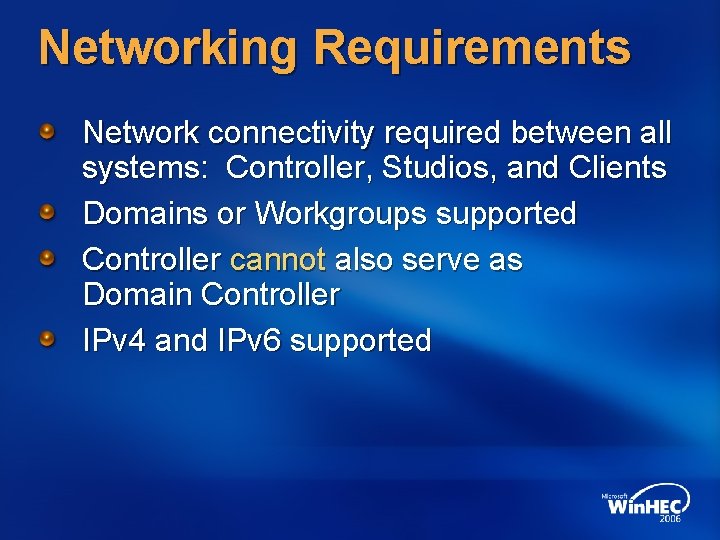 Networking Requirements

Network connectivity required between all systems: Controller, Studios, and Clients

Domains or Workgroups supported

Controller cannot also serve as Domain Controller

IPv4 and IPv6 supported

Microsoft WinHEC 2006